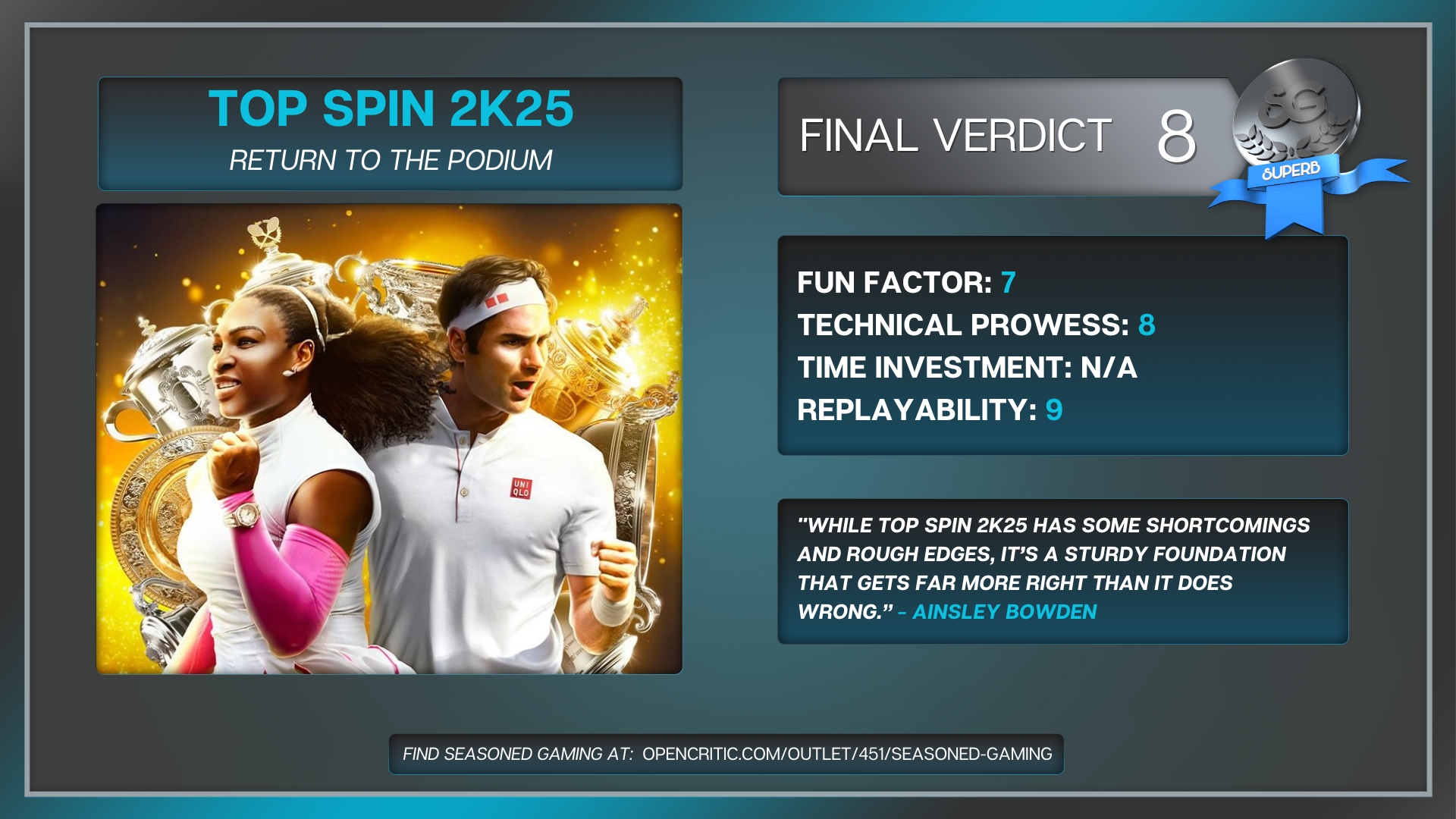 TOP SPIN 2K25
RETURN TO THE PODIUM

UNI QLO

FINAL VERDICT 8

SG
SUPERB

FUN FACTOR: 7
TECHNICAL PROWESS: 8
TIME INVESTMENT: N/A
REPLAYABILITY: 9

"WHILE TOP SPIN 2K25 HAS SOME SHORTCOMINGS AND ROUGH EDGES, IT'S A STURDY FOUNDATION THAT GETS FAR MORE RIGHT THAN IT DOES WRONG." – AINSLEY BOWDEN

FIND SEASONED GAMING AT: OPENCRITIC.COM/OUTLET/451/SEASONED-GAMING